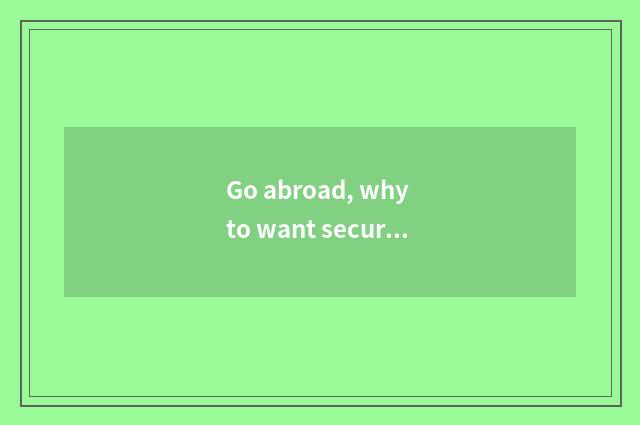 Go abroad, why to want secur…